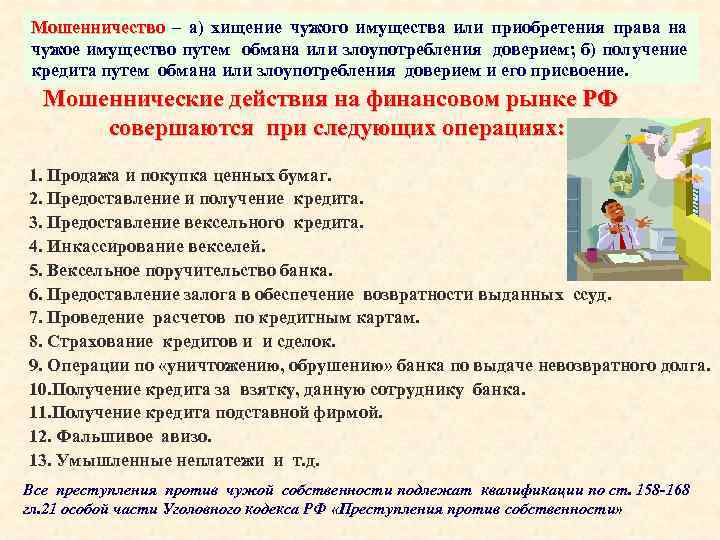 Мошенничество – а) хищение чужого имущества или приобретения права на чужое имущество путем обмана или злоупотребления доверием; б) получение кредита путем обмана или злоупотребления доверием и его присвоение.

Мошеннические действия на финансовом рынке РФ совершаются при следующих операциях:

1. Продажа и покупка ценных бумаг.
2. Предоставление и получение кредита.
3. Предоставление вексельного кредита.
4. Инкассирование векселей.
5. Вексельное поручительство банка.
6. Предоставление залога в обеспечение возвратности выданных ссуд.
7. Проведение расчетов по кредитным картам.
8. Страхование кредитов и и сделок.
9. Операции по «уничтожению, обрушению» банка по выдаче невозвратного долга.
10.Получение кредита за взятку, данную сотруднику банка.
11.Получение кредита подставной фирмой.
12. Фальшивое авизо.
13. Умышленные неплатежи и т.д.

Все преступления против чужой собственности подлежат квалификации по ст. 158-168 гл.21 особой части Уголовного кодекса РФ «Преступления против собственности»